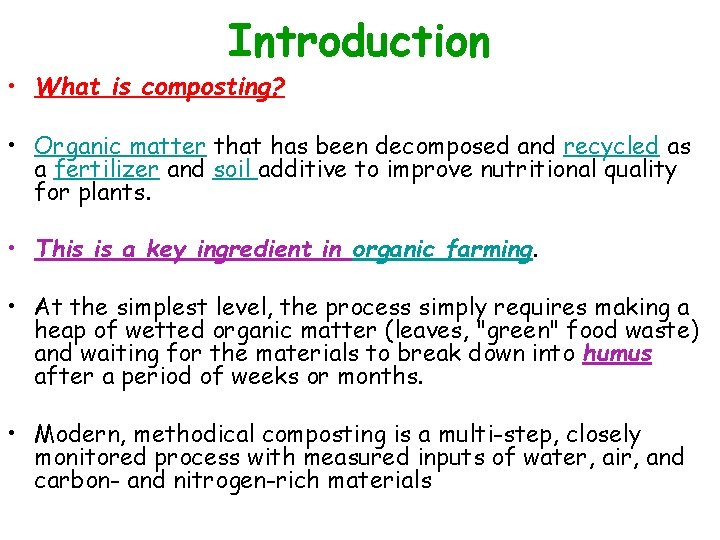 Introduction

• What is composting?

• Organic matter that has been decomposed and recycled as a fertilizer and soil additive to improve nutritional quality for plants.

• This is a key ingredient in organic farming.

• At the simplest level, the process simply requires making a heap of wetted organic matter (leaves, "green" food waste) and waiting for the materials to break down into humus after a period of weeks or months.

• Modern, methodical composting is a multi-step, closely monitored process with measured inputs of water, air, and carbon- and nitrogen-rich materials